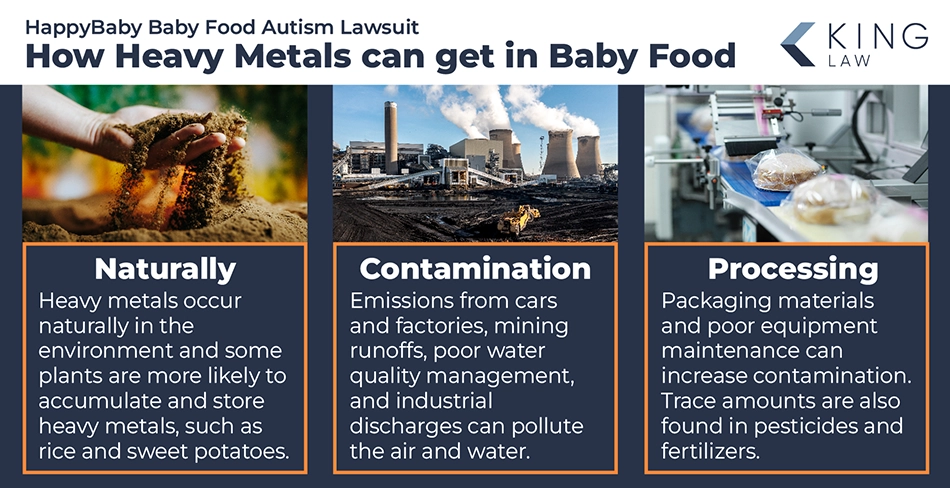 HappyBaby Baby Food Autism Lawsuit
How Heavy Metals can get in Baby Food

KING
LAW

Naturally
Heavy metals occur naturally in the environment and some plants are more likely to accumulate and store heavy metals, such as rice and sweet potatoes.

Contamination
Emissions from cars and factories, mining runoffs, poor water quality management, and industrial discharges can pollute the air and water.

Processing
Packaging materials and poor equipment maintenance can increase contamination. Trace amounts are also found in pesticides and fertilizers.